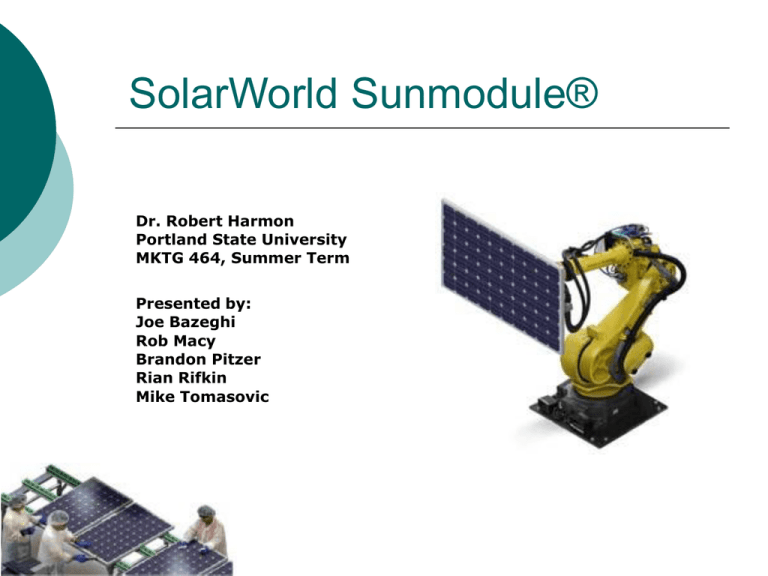 SolarWorld Sunmodule®

Dr. Robert Harmon
Portland State University
MKTG 464, Summer Term

Presented by:
Joe Bazeghi
Rob Macy
Brandon Pitzer
Rian Rifkin
Mike Tomasovic